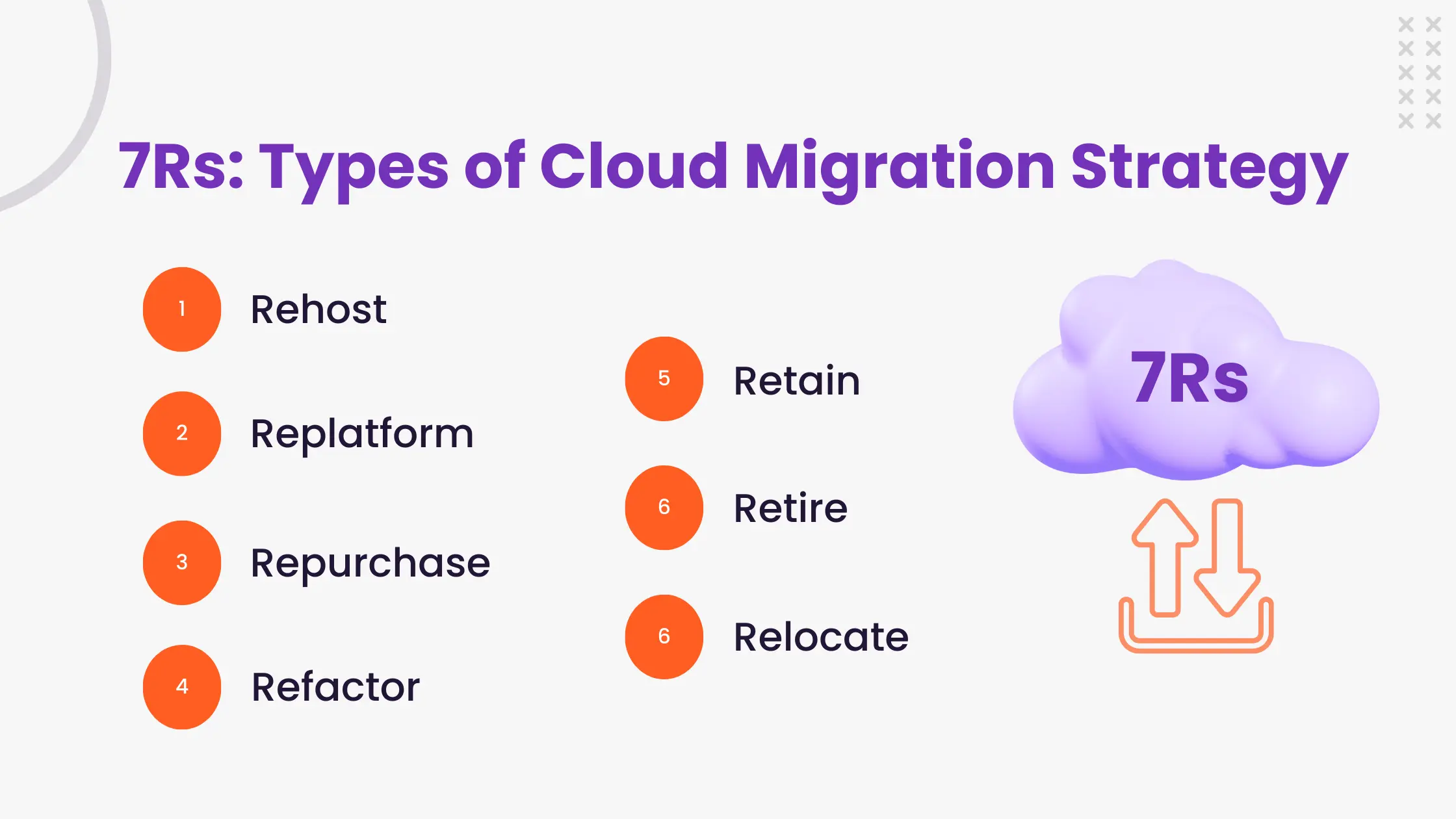 7Rs: Types of Cloud Migration Strategy

1 Rehost

2 Replatform

3 Repurchase

4 Refactor

5 Retain

6 Retire

6 Relocate

7Rs